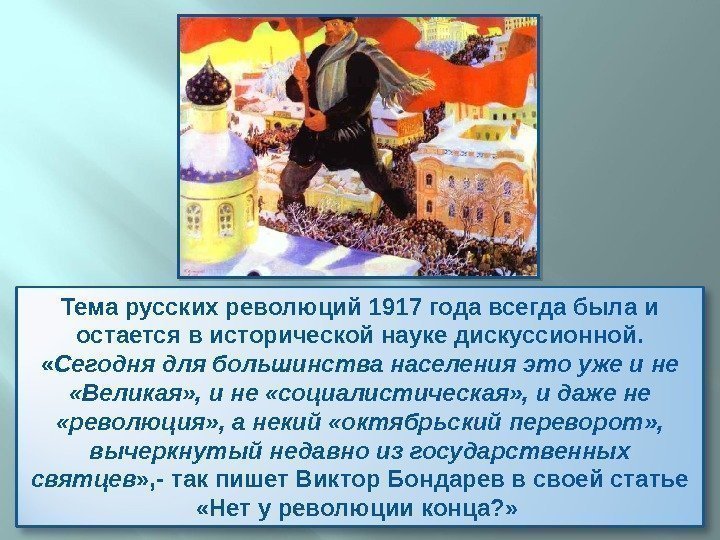 Тема русских революций 1917 года всегда была и остается в исторической науке дискуссионной. «Сегодня для большинства населения это уже и не «Великая», и не «социалистическая», и даже не «революция», а некий «октябрьский переворот», вычеркнутый недавно из государственных святцев»,- так пишет Виктор Бондарев в своей статье «Нет у революции конца?»